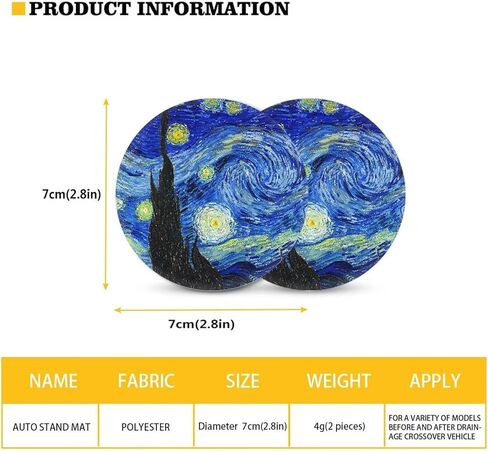 PRODUCT INFORMATION

7cm(2.8in)

7cm(2.8in)

| NAME | FABRIC | SIZE | WEIGHT | APPLY |
|---|---|---|---|---|
| AUTO STAND MAT | POLYESTER | Diameter 7cm(2.8in) | 4g(2 pieces) | FOR A VARIETY OF MODELS BEFORE AND AFTER DRAINAGE CROSSOVER VEHICLE |